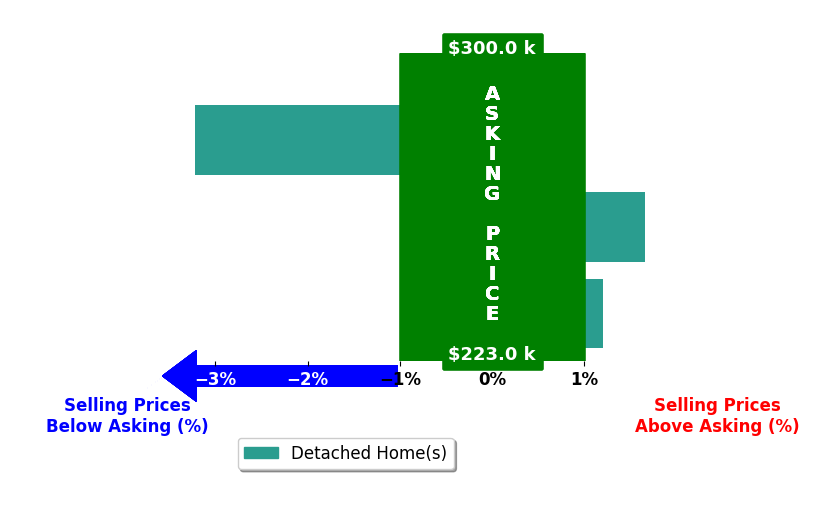 $300.0 k

ASKING PRICE

$223.0 k

−3% −2% −1% 0% 1%

Selling Prices Below Asking (%)

Selling Prices Above Asking (%)

Detached Home(s)